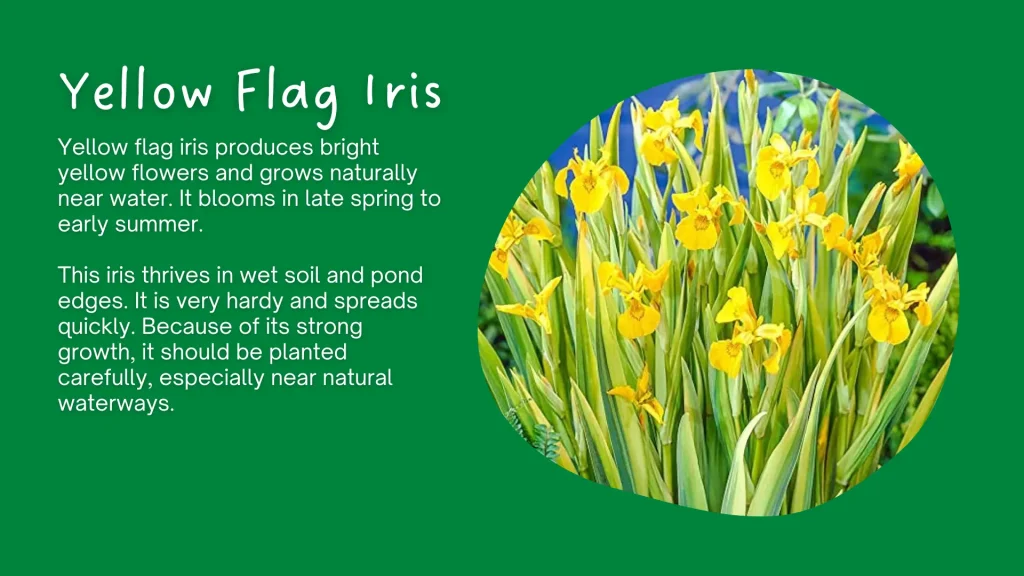 Yellow Flag Iris

Yellow flag iris produces bright yellow flowers and grows naturally near water. It blooms in late spring to early summer.

This iris thrives in wet soil and pond edges. It is very hardy and spreads quickly. Because of its strong growth, it should be planted carefully, especially near natural waterways.